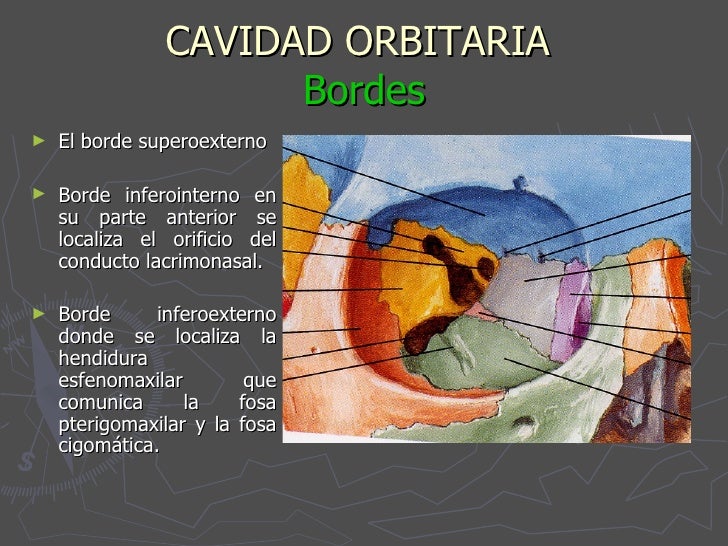 CAVIDAD ORBITARIA
Bordes

► El borde superoexterno

► Borde inferointerno en su parte anterior se localiza el orificio del conducto lacrimonasal.

► Borde inferoexterno donde se localiza la hendidura esfenomaxilar que comunica la fosa pterigomaxilar y la fosa cigomática.